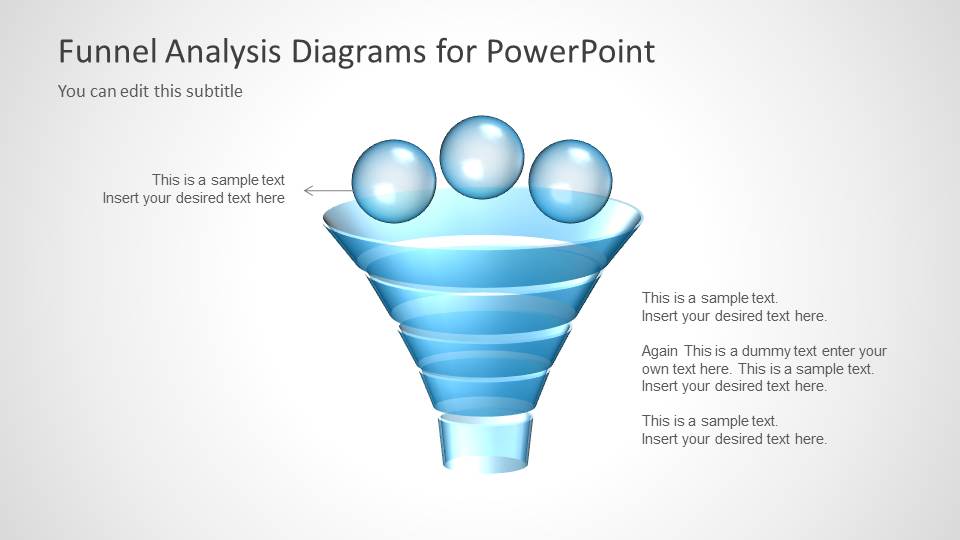 Funnel Analysis Diagrams for PowerPoint

You can edit this subtitle

This is a sample text
Insert your desired text here

This is a sample text.
Insert your desired text here.

Again This is a dummy text enter your own text here. This is a sample text. Insert your desired text here.

This is a sample text.
Insert your desired text here.